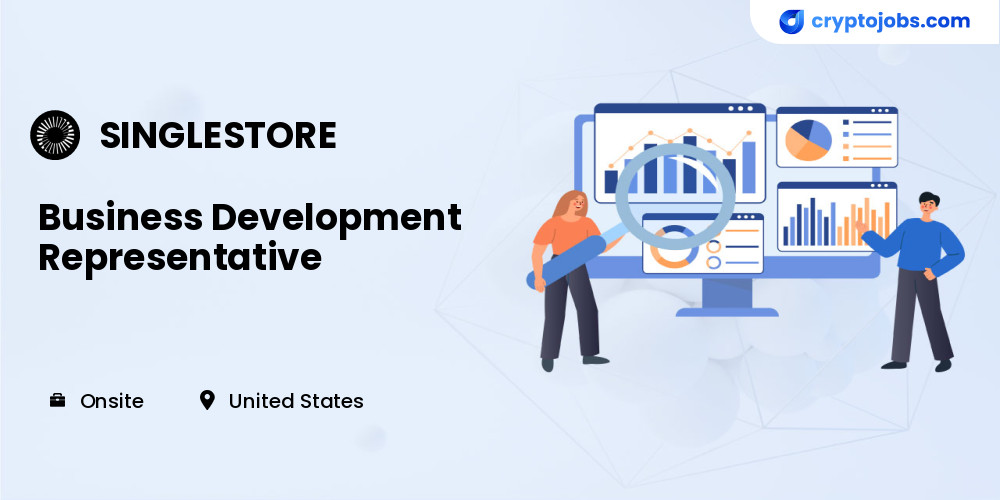 cryptojobs.com

SINGLESTORE

Business Development Representative

Onsite

United States